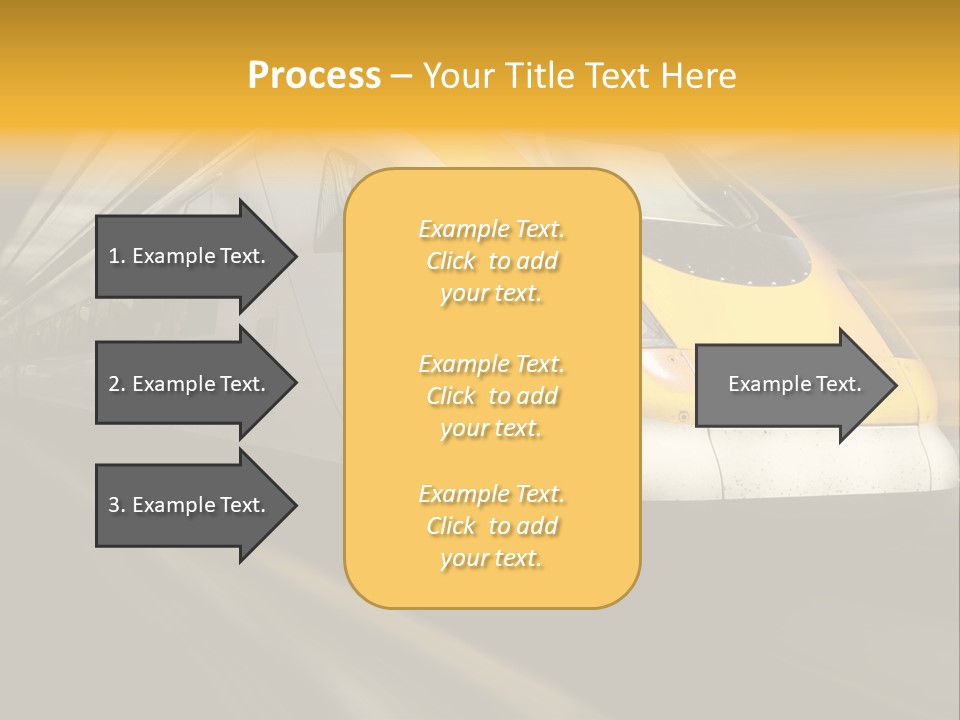 Process – Your Title Text Here

1. Example Text.

2. Example Text.

3. Example Text.

Example Text. Click to add your text.

Example Text. Click to add your text.

Example Text. Click to add your text.

Example Text.